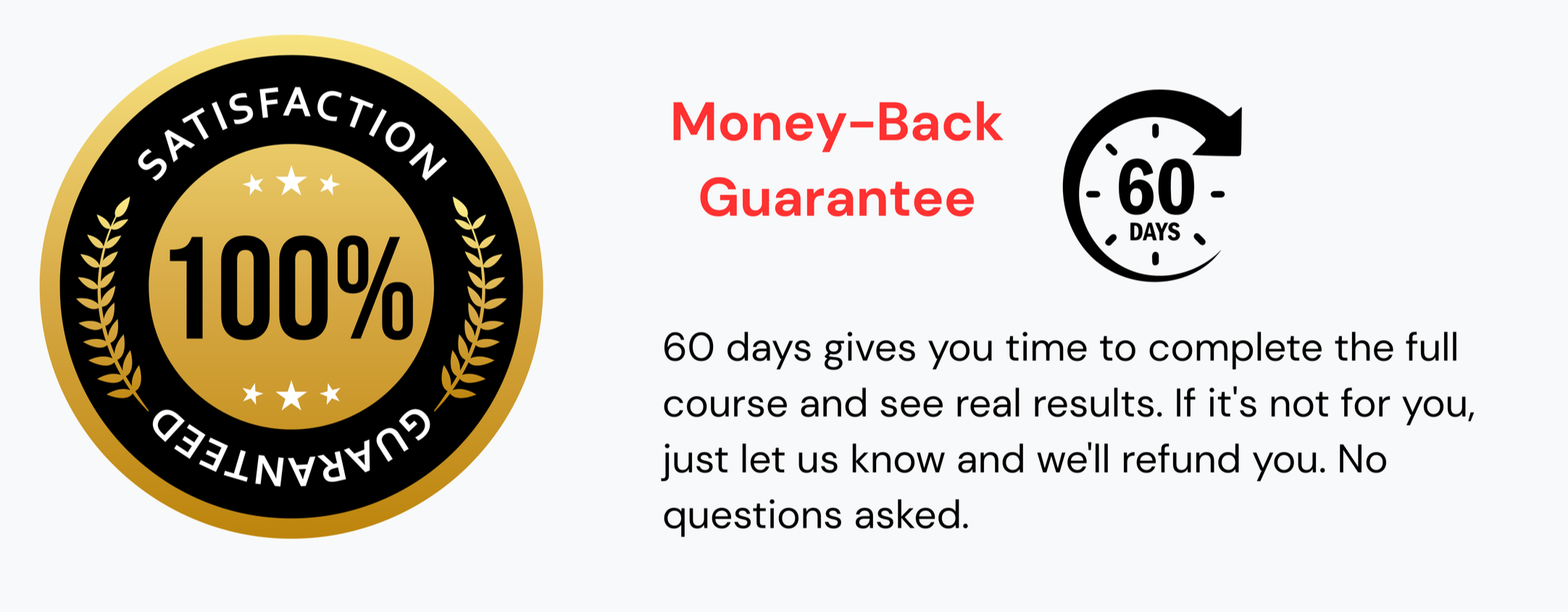 SATISFACTION
100%
GUARANTEED

Money-Back Guarantee

60
DAYS

60 days gives you time to complete the full course and see real results. If it's not for you, just let us know and we'll refund you. No questions asked.